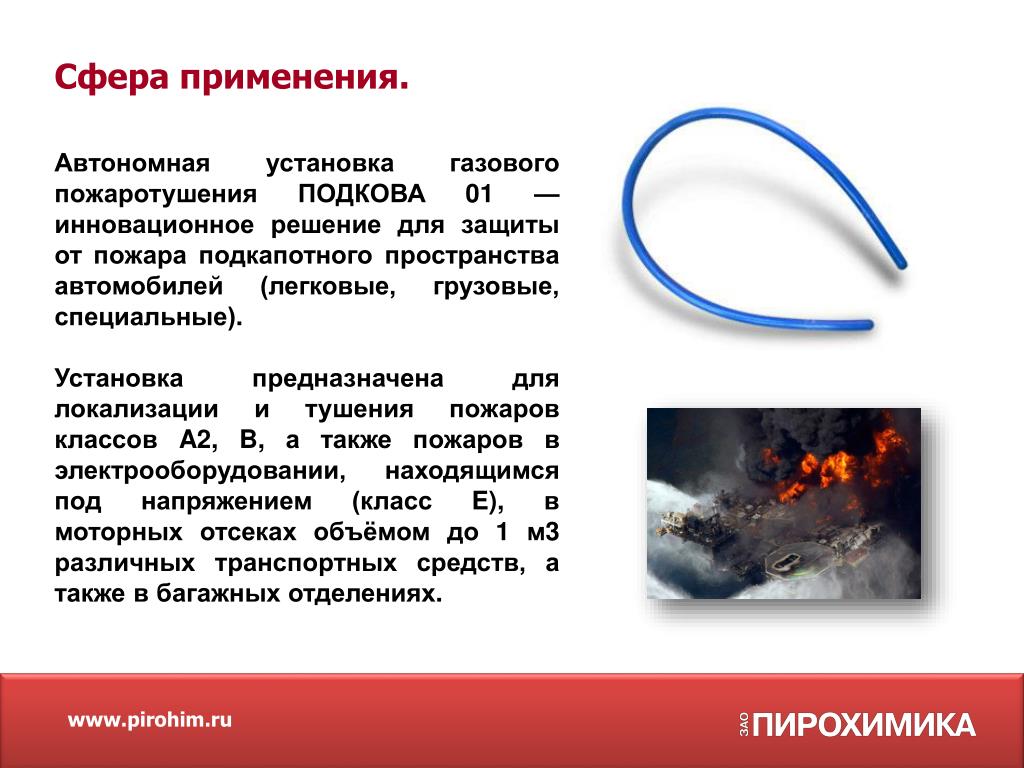 Сфера применения.

Автономная установка газового пожаротушения ПОДКОВА 01 — инновационное решение для защиты от пожара подкапотного пространства автомобилей (легковые, грузовые, специальные).

Установка предназначена для локализации и тушения пожаров классов А2, В, а также пожаров в электрооборудовании, находящимся под напряжением (класс Е), в моторных отсеках объёмом до 1 м3 различных транспортных средств, а также в багажных отделениях.

www.pirohim.ru

ЗАО ПИРОХИМИКА